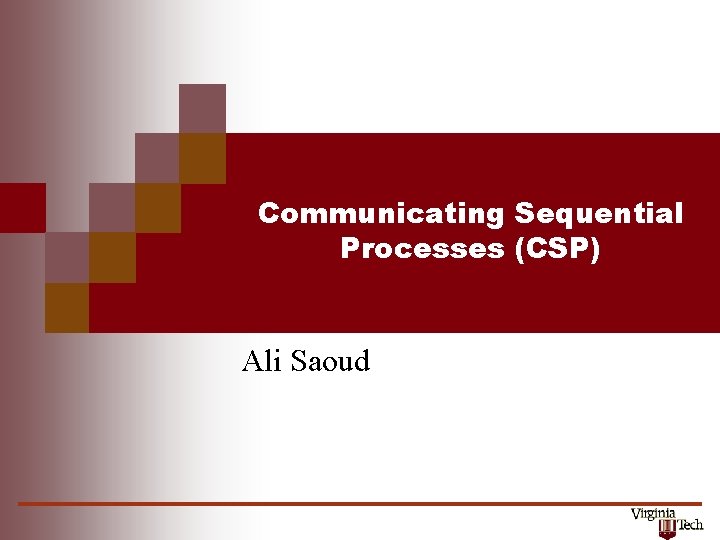 Communicating Sequential Processes (CSP)

Ali Saoud

Virginia Tech